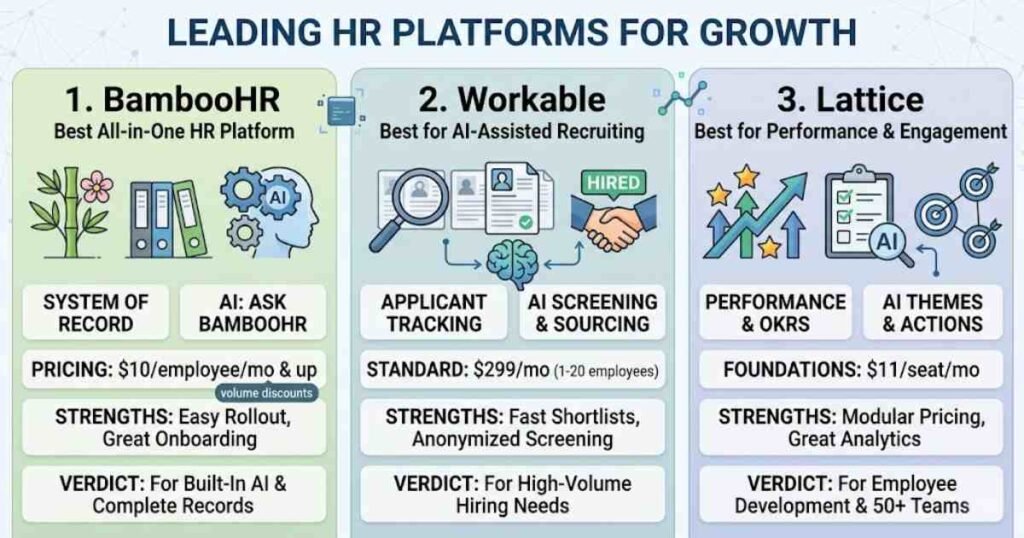 LEADING HR PLATFORMS FOR GROWTH

1. BambooHR
Best All-in-One HR Platform

AI

SYSTEM OF RECORD

AI: ASK BAMBOOHR

PRICING: $10/employee/mo & up
volume discounts

STRENGTHS: Easy Rollout, Great Onboarding

VERDICT: For Built-In AI & Complete Records

2. Workable
Best for AI-Assisted Recruiting

HIRED

APPLICANT TRACKING

AI SCREENING & SOURCING

STANDARD: $299/mo (1-20 employees)

STRENGTHS: Fast Shortlists, Anonymized Screening

VERDICT: For High-Volume Hiring Needs

3. Lattice
Best for Performance & Engagement

AI

PERFORMANCE & OKRS

AI THEMES & ACTIONS

FOUNDATIONS: $11/seat/mo

STRENGTHS: Modular Pricing, Great Analytics

VERDICT: For Employee Development & 50+ Teams